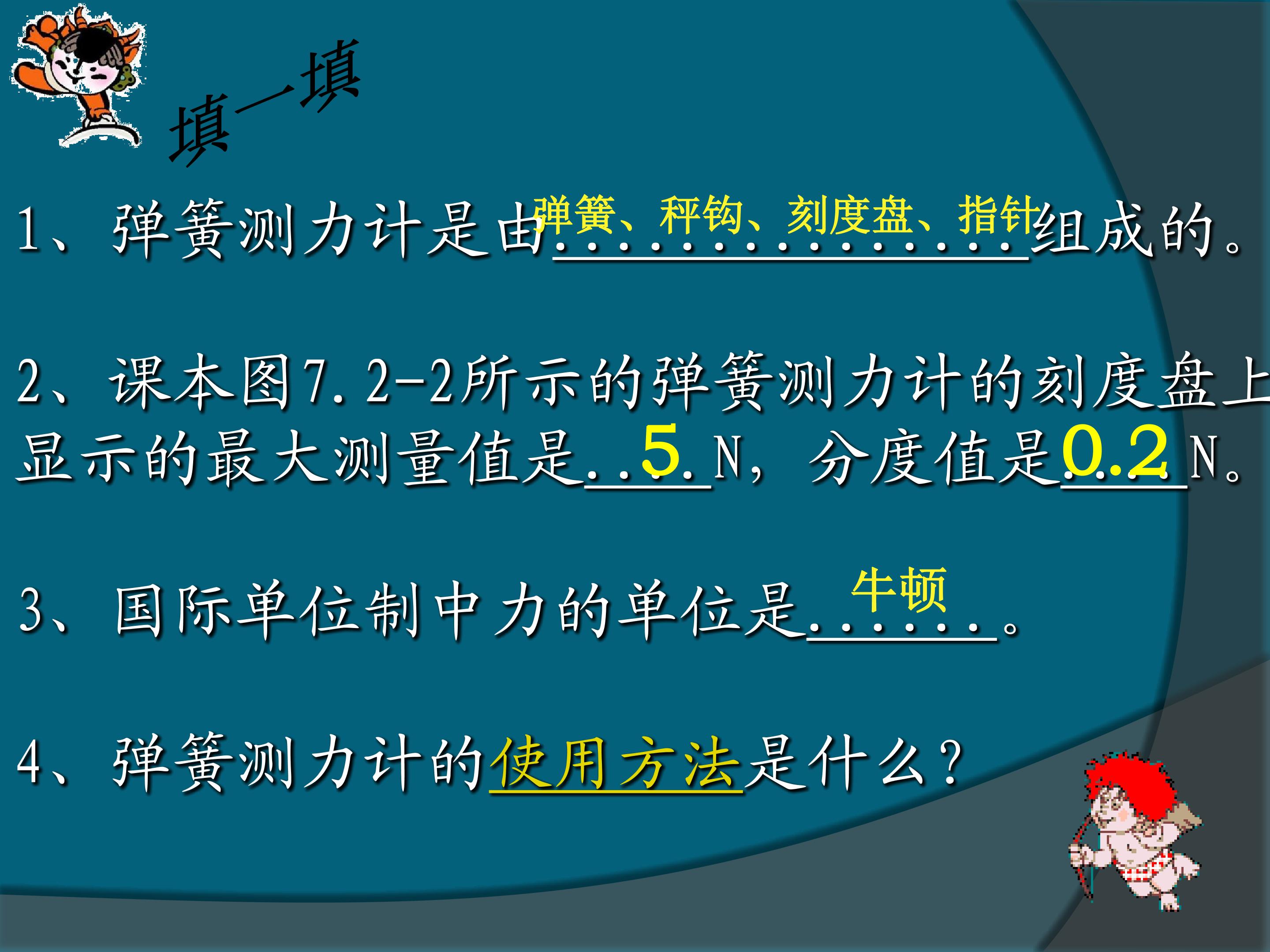 填一填

1、弹簧测力计是由弹簧、秤钩、刻度盘、指针组成的。

2、课本图7.2-2所示的弹簧测力计的刻度盘上显示的最大测量值是5N，分度值是0.2N。

3、国际单位制中力的单位是牛顿。

4、弹簧测力计的使用方法是什么？